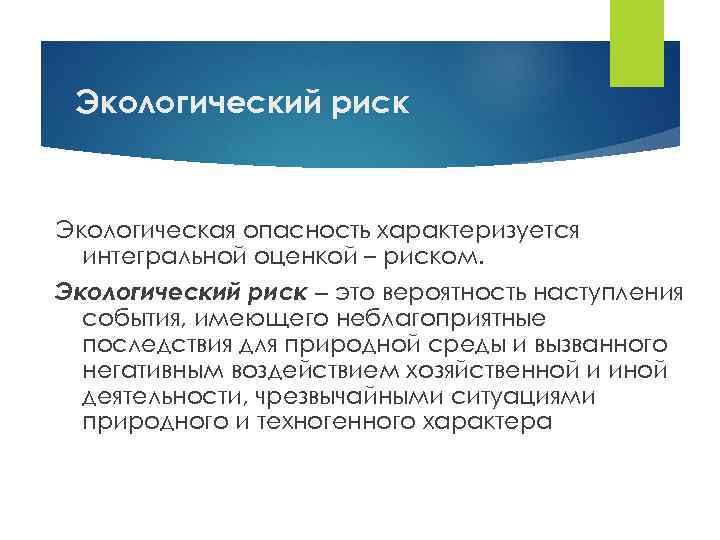 Экологический риск

Экологическая опасность характеризуется интегральной оценкой – риском.

Экологический риск – это вероятность наступления события, имеющего неблагоприятные последствия для природной среды и вызванного негативным воздействием хозяйственной и иной деятельности, чрезвычайными ситуациями природного и техногенного характера